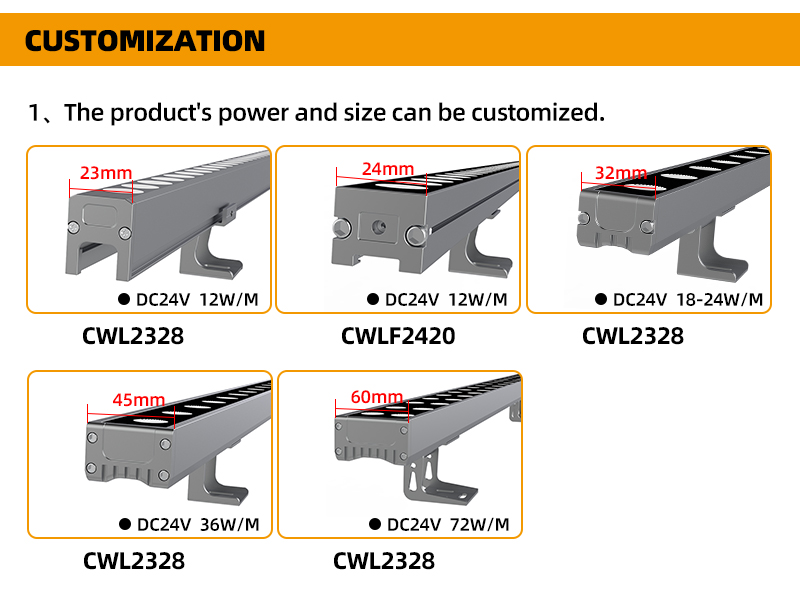 CUSTOMIZATION

1、The product's power and size can be customized.

23mm
● DC24V 12W/M
CWL2328

24mm
● DC24V 12W/M
CWLF2420

32mm
● DC24V 18-24W/M
CWL2328

45mm
● DC24V 36W/M
CWL2328

60mm
● DC24V 72W/M
CWL2328